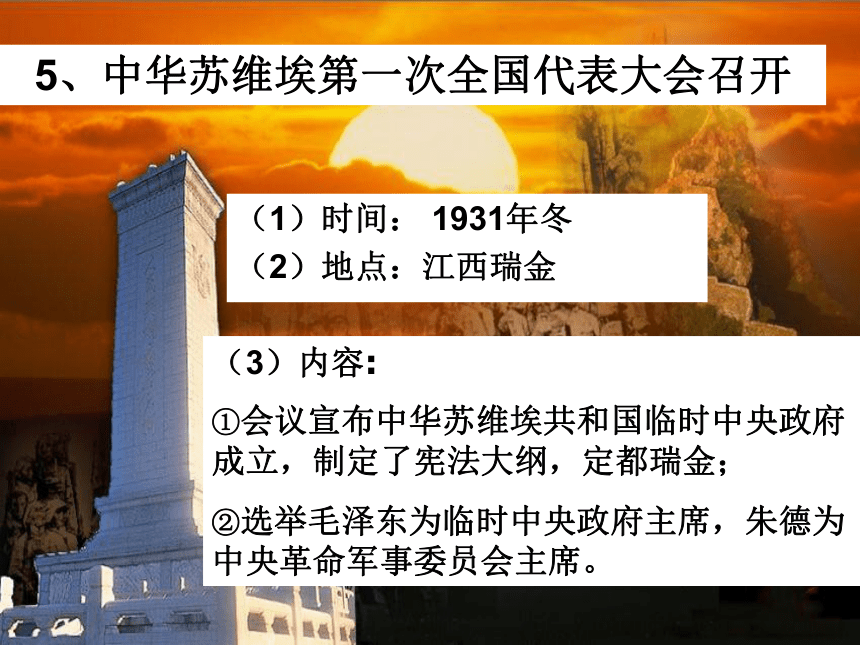 5、中华苏维埃第一次全国代表大会召开

（1）时间： 1931年冬
（2）地点：江西瑞金

（3）内容:

①会议宣布中华苏维埃共和国临时中央政府成立，制定了宪法大纲，定都瑞金；

②选举毛泽东为临时中央政府主席，朱德为中央革命军事委员会主席。